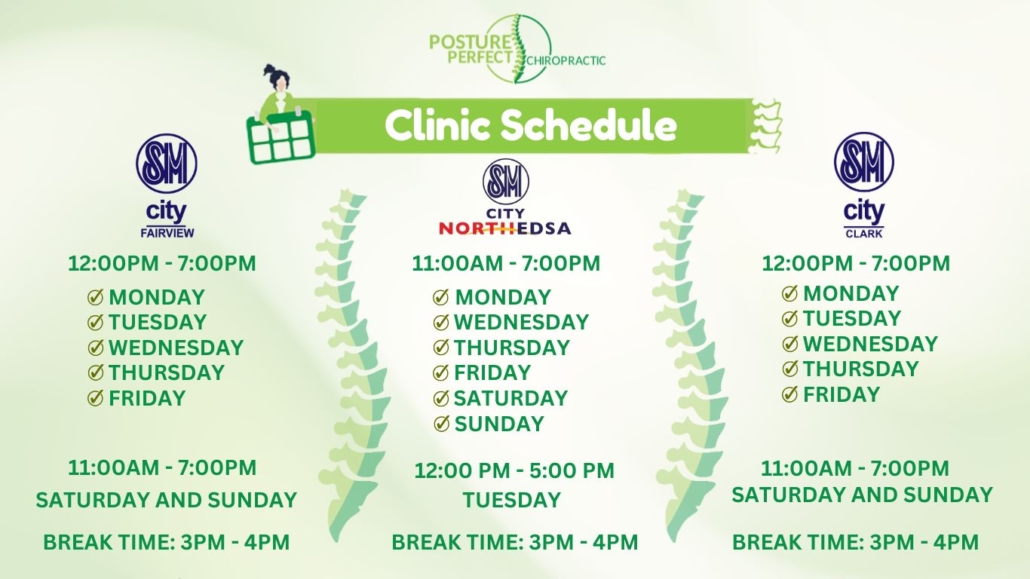 POSTURE PERFECT CHIROPRACTIC

Clinic Schedule

SM city FAIRVIEW

12:00PM - 7:00PM

MONDAY
TUESDAY
WEDNESDAY
THURSDAY
FRIDAY

11:00AM - 7:00PM
SATURDAY AND SUNDAY

BREAK TIME: 3PM - 4PM

SM CITY NORTH EDSA

11:00AM - 7:00PM

MONDAY
WEDNESDAY
THURSDAY
FRIDAY
SATURDAY
SUNDAY

12:00 PM - 5:00 PM
TUESDAY

BREAK TIME: 3PM - 4PM

SM city CLARK

12:00PM - 7:00PM

MONDAY
TUESDAY
WEDNESDAY
THURSDAY
FRIDAY

11:00AM - 7:00PM
SATURDAY AND SUNDAY

BREAK TIME: 3PM - 4PM